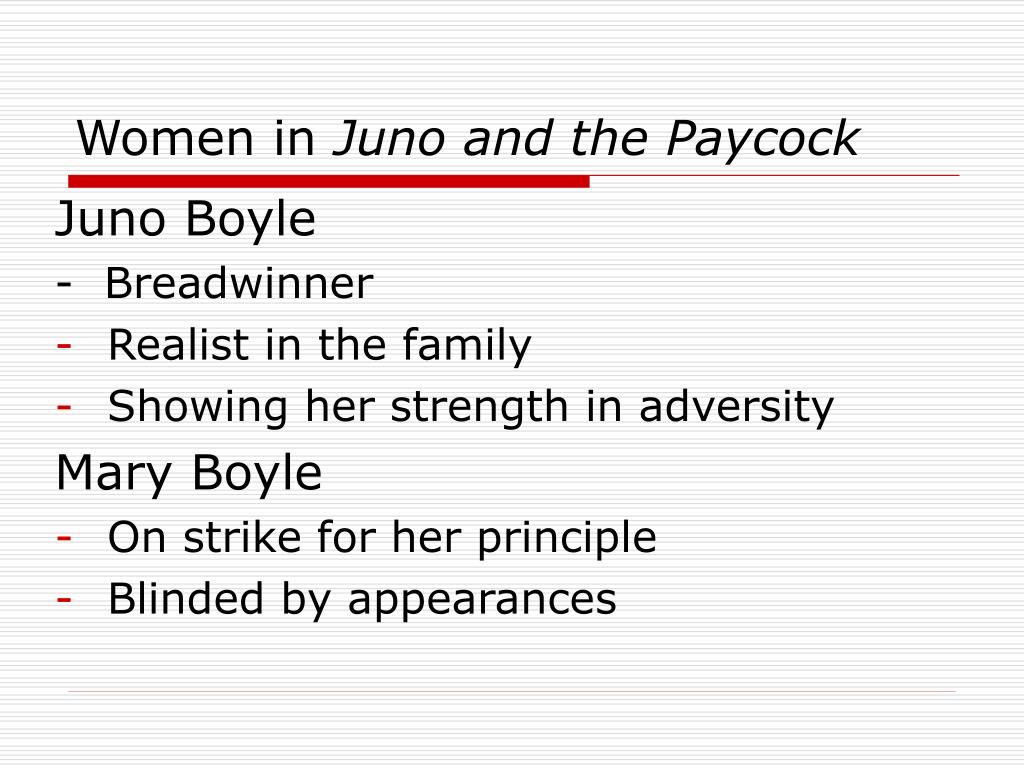 Women in Juno and the Paycock

Juno Boyle
- Breadwinner
- Realist in the family
- Showing her strength in adversity

Mary Boyle
- On strike for her principle
- Blinded by appearances